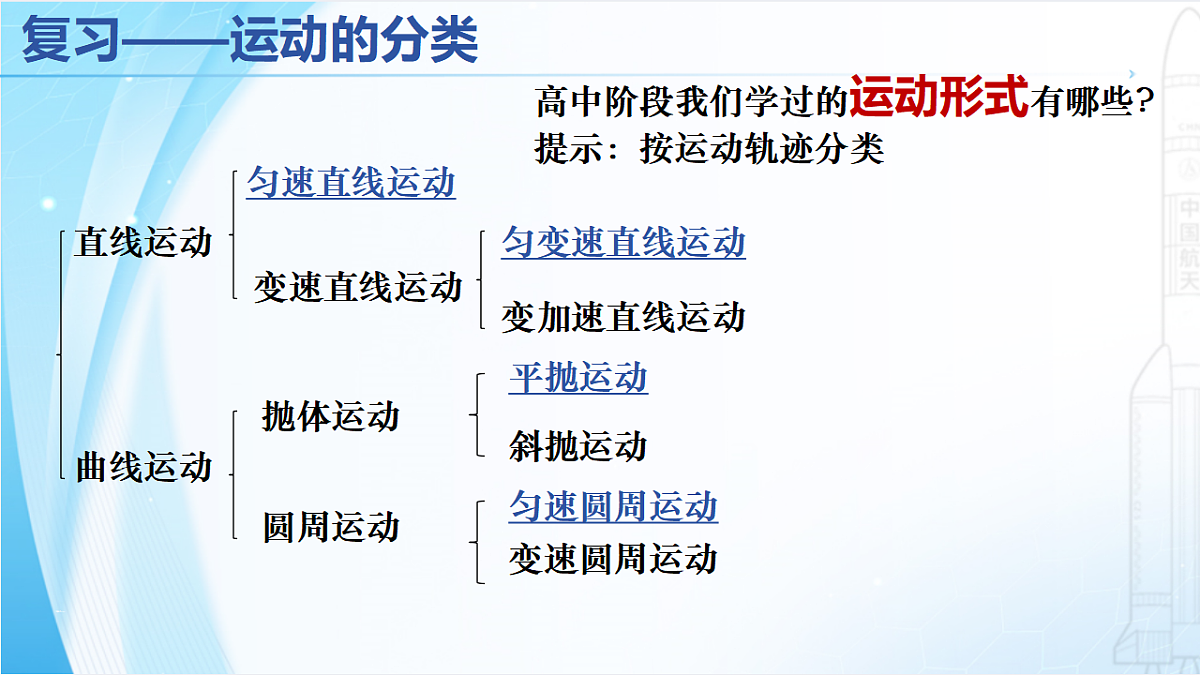 复习——运动的分类

高中阶段我们学过的运动形式有哪些?
提示：按运动轨迹分类

直线运动
匀速直线运动
变速直线运动
匀变速直线运动
变加速直线运动

曲线运动
抛体运动
平抛运动
斜抛运动
圆周运动
匀速圆周运动
变速圆周运动

中国航天